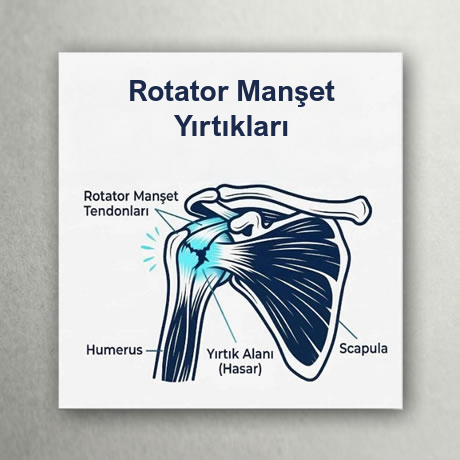 Rotator Manşet Yırtıkları

Rotator Manşet Tendonları

Humerus

Yırtık Alanı (Hasar)

Scapula